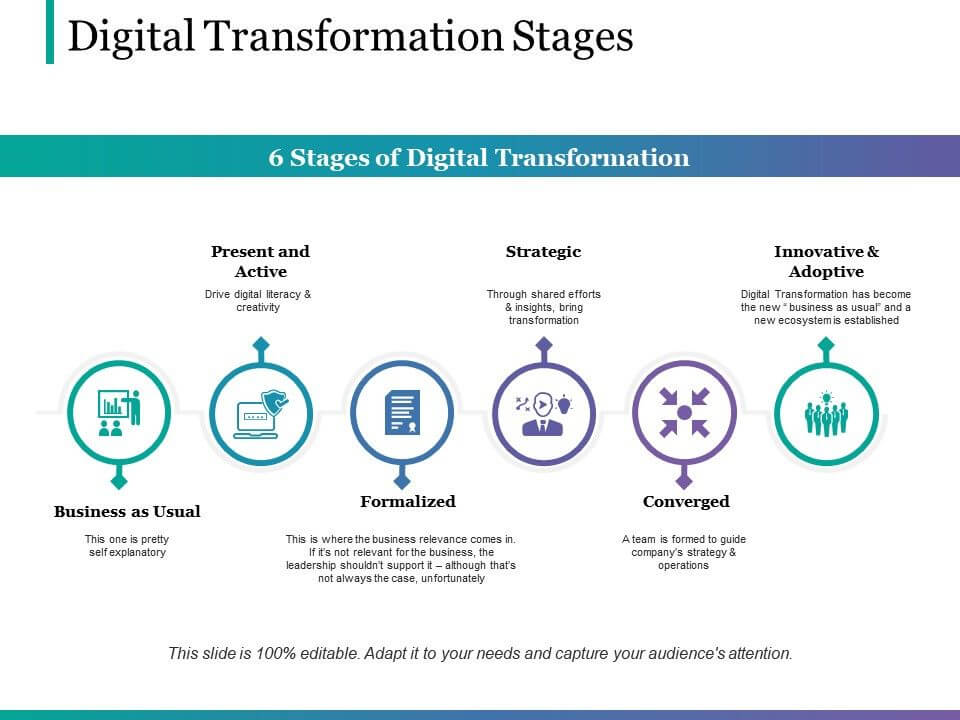 Digital Transformation Stages

6 Stages of Digital Transformation

Present and Active

Drive digital literacy & creativity

Strategic

Through shared efforts & insights, bring transformation

Innovative & Adoptive

Digital Transformation has become the new " business as usual" and a new ecosystem is established

Business as Usual

This one is pretty self explanatory

Formalized

This is where the business relevance comes in. If it's not relevant for the business, the leadership shouldn't support it – although that's not always the case, unfortunately

Converged

A team is formed to guide company's strategy & operations

This slide is 100% editable. Adapt it to your needs and capture your audience's attention.